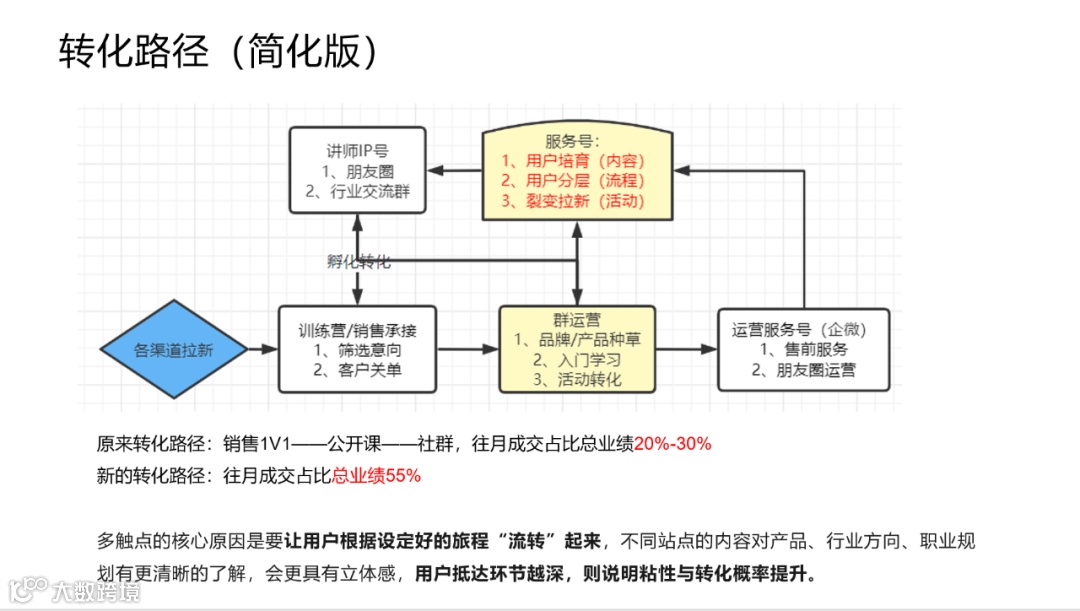 转化路径（简化版）

讲师IP号
1、朋友圈
2、行业交流群

服务号：
1、用户培育（内容）
2、用户分层（流程）
3、裂变拉新（活动）

孵化转化

各渠道拉新

训练营/销售承接
1、筛选意向
2、客户关单

群运营
1、品牌/产品种草
2、入门学习
3、活动转化

运营服务号（企微）
1、售前服务
2、朋友圈运营

原来转化路径：销售1V1——公开课——社群，往月成交占比总业绩20%-30%
新的转化路径：往月成交占比总业绩55%

多触点的核心原因是要让用户根据设定好的旅程“流转”起来，不同站点的内容对产品、行业方向、职业规划有更清晰的了解，会更具有立体感，用户抵达环节越深，则说明粘性与转化概率提升。

大数跨境